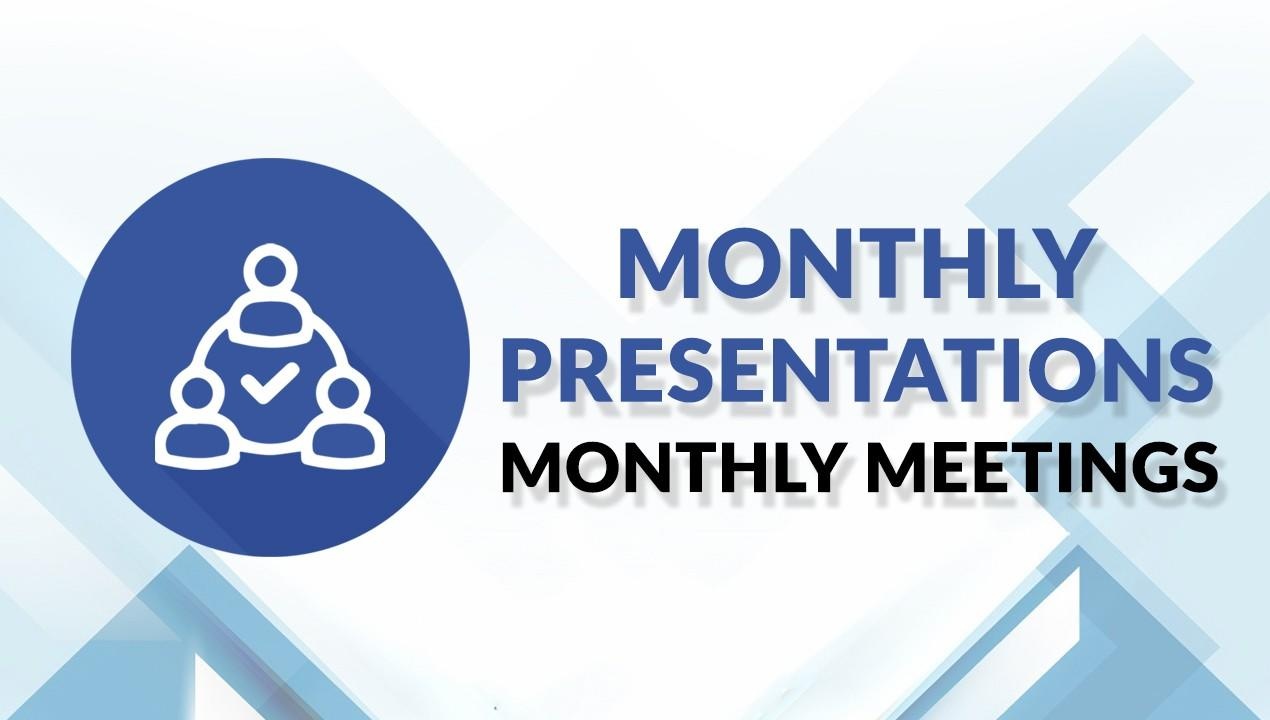 MONTHLY PRESENTATIONS
MONTHLY MEETINGS